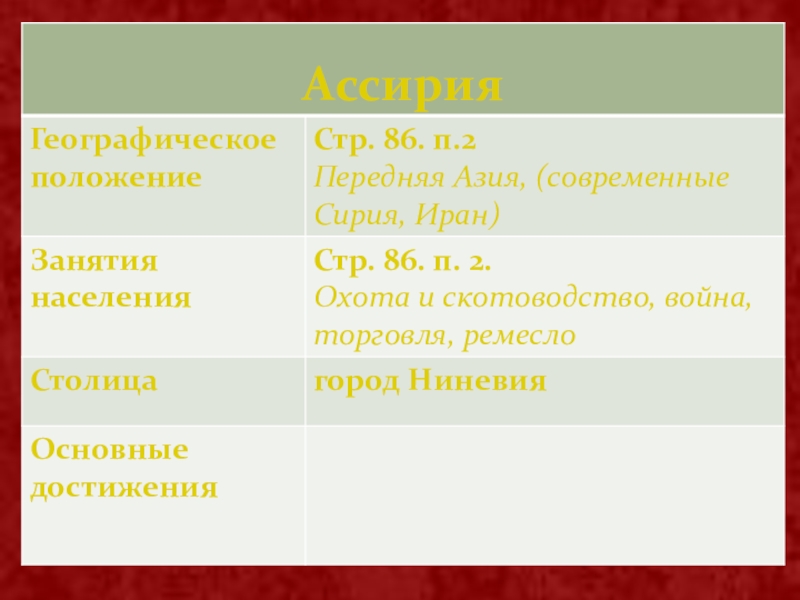 | Ассирия | |
|---|---|
| Географическое положение | Стр. 86. п.2 Передняя Азия, (современные Сирия, Иран) |
| Занятия населения | Стр. 86. п. 2. Охота и скотоводство, война, торговля, ремесло |
| Столица | город Ниневия |
| Основные достижения | |